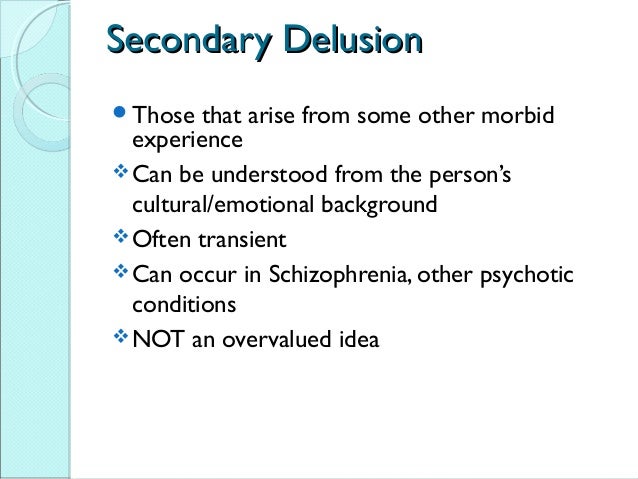 Secondary Delusion

• Those that arise from some other morbid experience

❖ Can be understood from the person's cultural/emotional background

❖ Often transient

❖ Can occur in Schizophrenia, other psychotic conditions

❖ NOT an overvalued idea